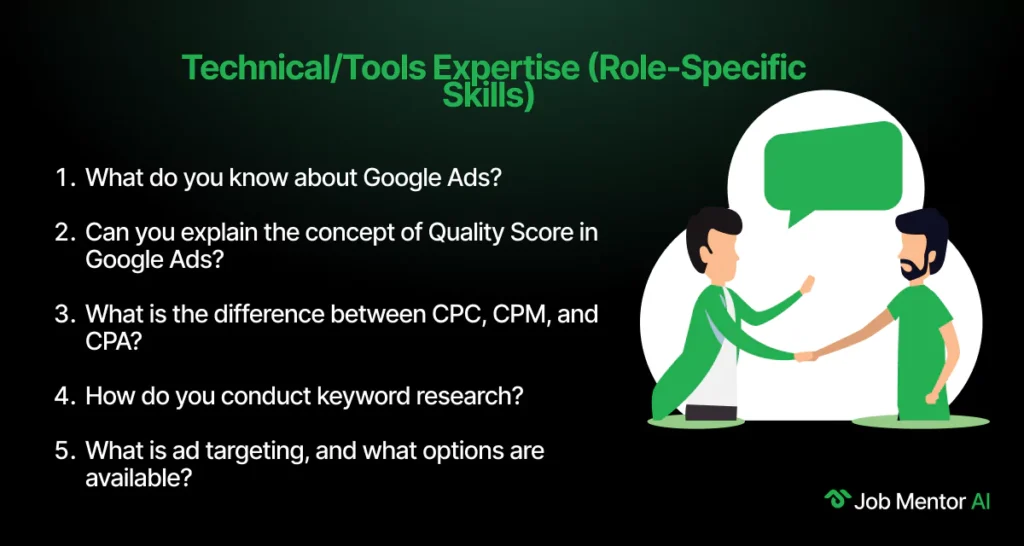 Technical/Tools Expertise (Role-Specific Skills)

1. What do you know about Google Ads?

2. Can you explain the concept of Quality Score in Google Ads?

3. What is the difference between CPC, CPM, and CPA?

4. How do you conduct keyword research?

5. What is ad targeting, and what options are available?

Job Mentor AI